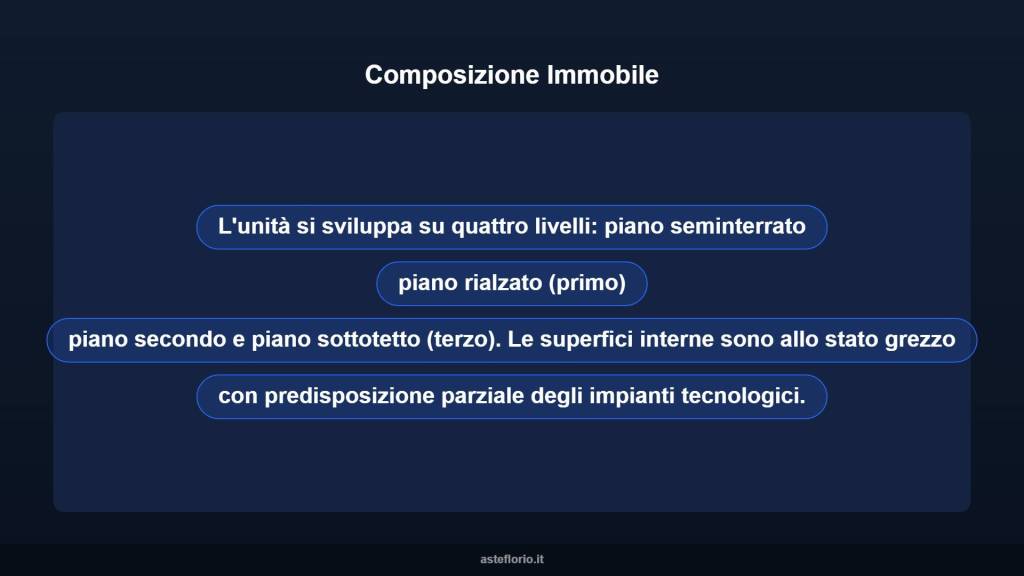 Composizione Immobile

L'unità si sviluppa su quattro livelli: piano seminterrato

piano rialzato (primo)

piano secondo e piano sottotetto (terzo). Le superfici interne sono allo stato grezzo

con predisposizione parziale degli impianti tecnologici.

asteflorio.it